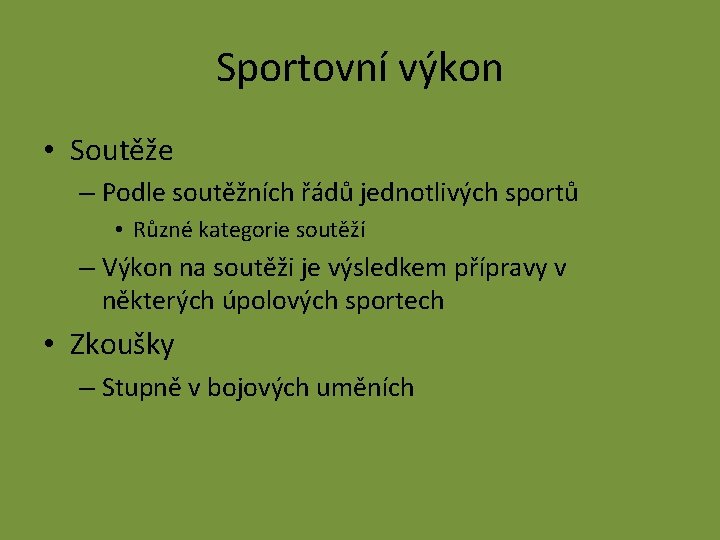 Sportovní výkon

• Soutěže
  – Podle soutěžních řádů jednotlivých sportů
    • Různé kategorie soutěží
  – Výkon na soutěži je výsledkem přípravy v některých úpolových sportech
• Zkoušky
  – Stupně v bojových uměních